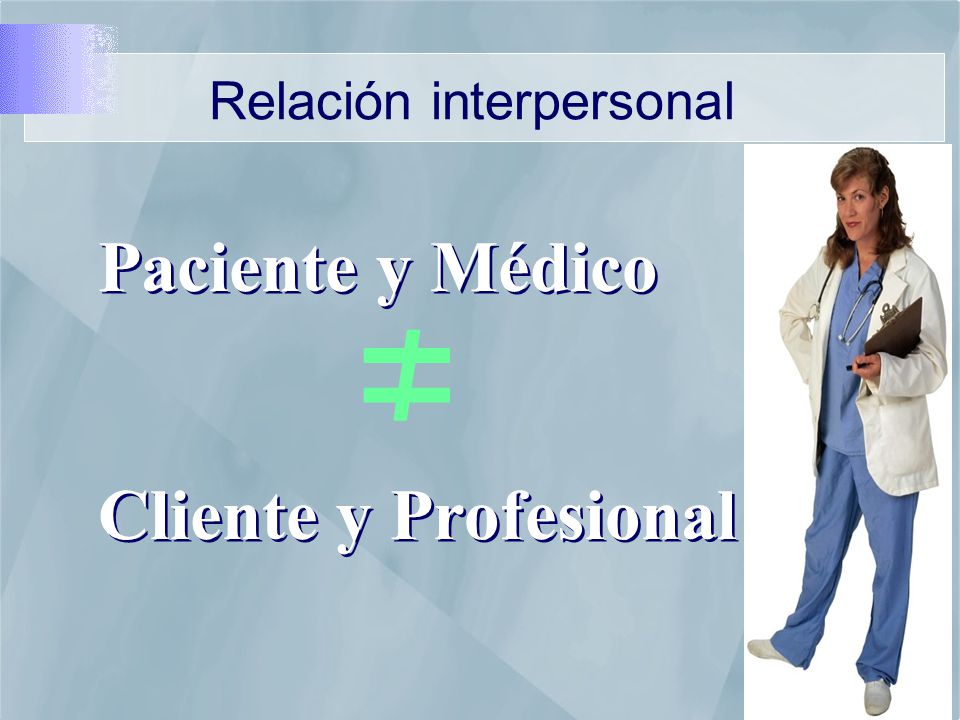 Relación interpersonal

Paciente y Médico

$\neq$

Cliente y Profesional